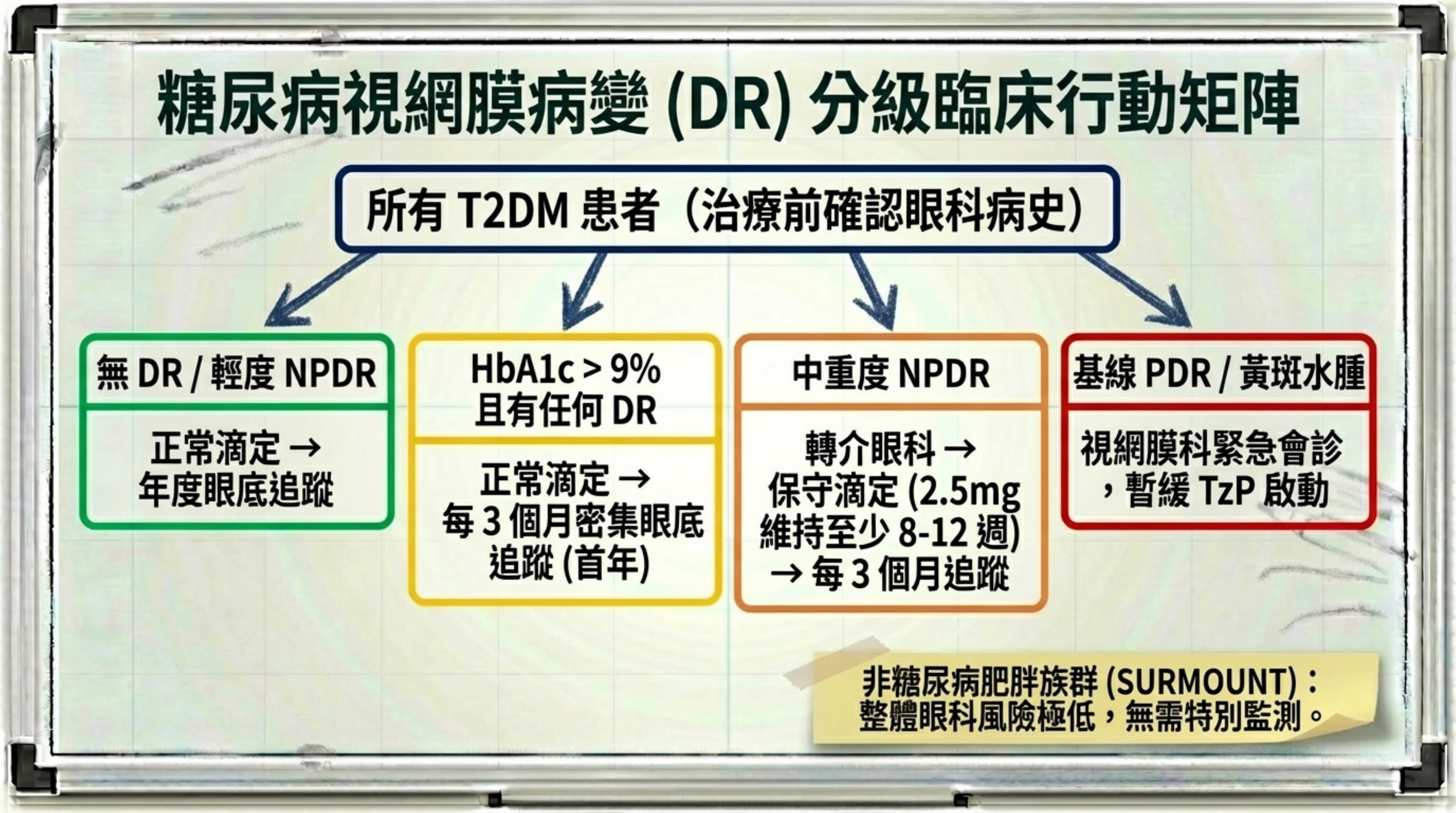 糖尿病視網膜病變 (DR) 分級臨床行動矩陣

所有 T2DM 患者（治療前確認眼科病史）

無 DR / 輕度 NPDR

正常滴定 → 年度眼底追蹤

HbA1c > 9% 且有任何 DR

正常滴定 → 每 3 個月密集眼底追蹤 (首年)

中重度 NPDR

轉介眼科 → 保守滴定 (2.5mg 維持至少 8-12 週) → 每 3 個月追蹤

基線 PDR / 黃斑水腫

視網膜科緊急會診，暫緩 TzP 啟動

非糖尿病肥胖族群 (SURMOUNT)：整體眼科風險極低，無需特別監測。